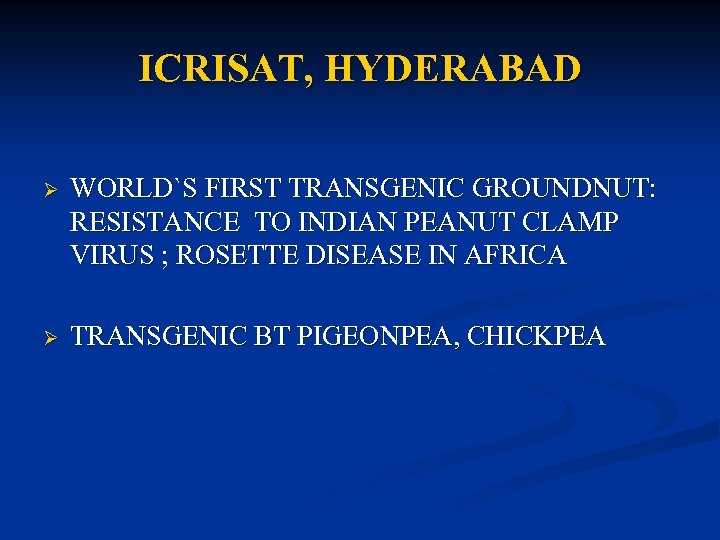 ICRISAT, HYDERABAD

➢ WORLD`S FIRST TRANSGENIC GROUNDNUT: RESISTANCE TO INDIAN PEANUT CLAMP VIRUS ; ROSETTE DISEASE IN AFRICA

➢ TRANSGENIC BT PIGEONPEA, CHICKPEA